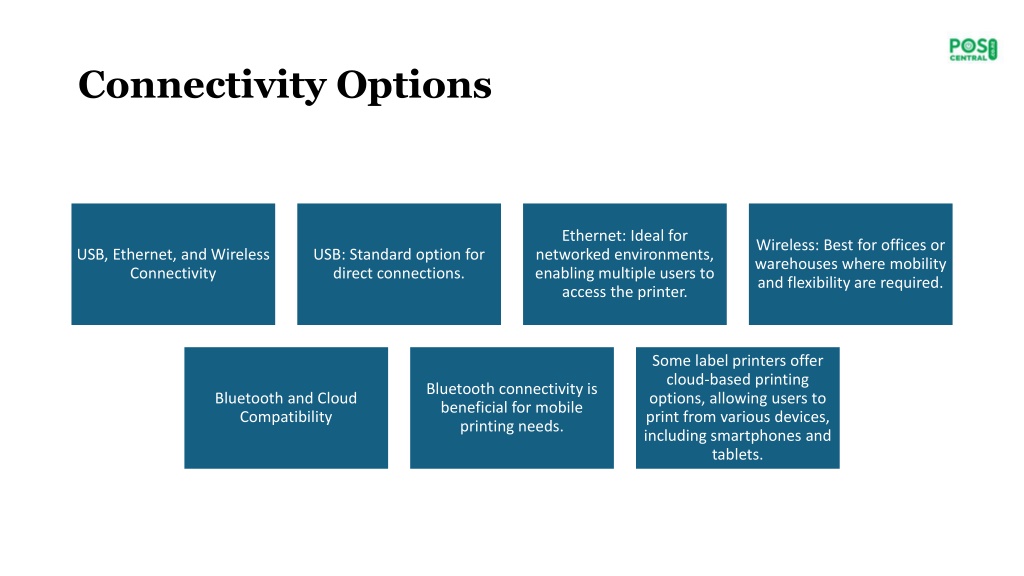 POS CENTRAL

Connectivity Options

USB, Ethernet, and Wireless Connectivity

USB: Standard option for direct connections.

Ethernet: Ideal for networked environments, enabling multiple users to access the printer.

Wireless: Best for offices or warehouses where mobility and flexibility are required.

Bluetooth and Cloud Compatibility

Bluetooth connectivity is beneficial for mobile printing needs.

Some label printers offer cloud-based printing options, allowing users to print from various devices, including smartphones and tablets.